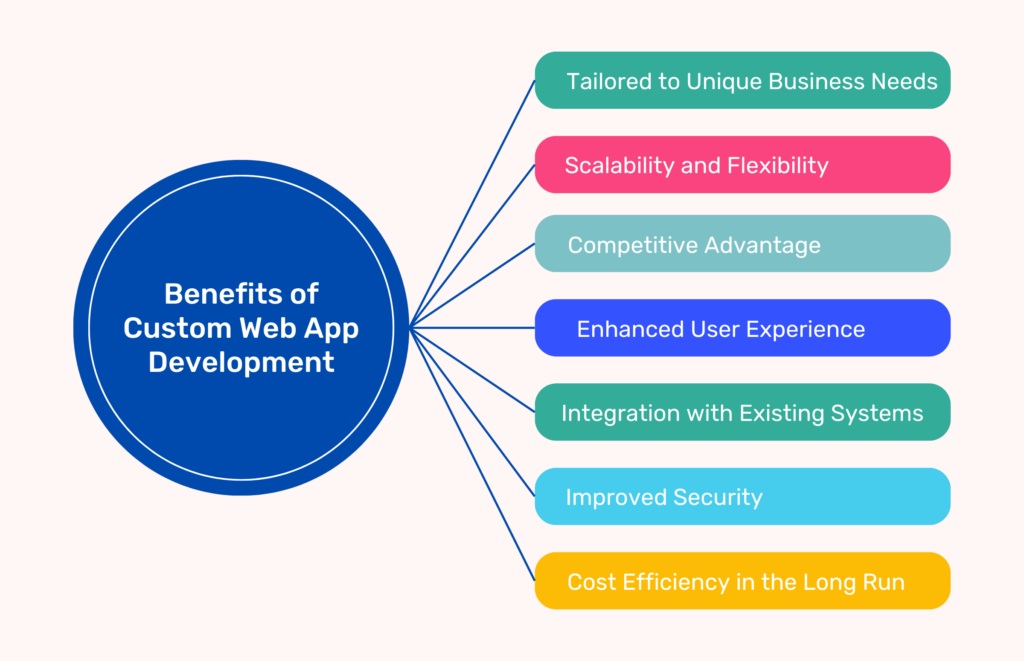 Benefits of Custom Web App Development

Tailored to Unique Business Needs

Scalability and Flexibility

Competitive Advantage

Enhanced User Experience

Integration with Existing Systems

Improved Security

Cost Efficiency in the Long Run